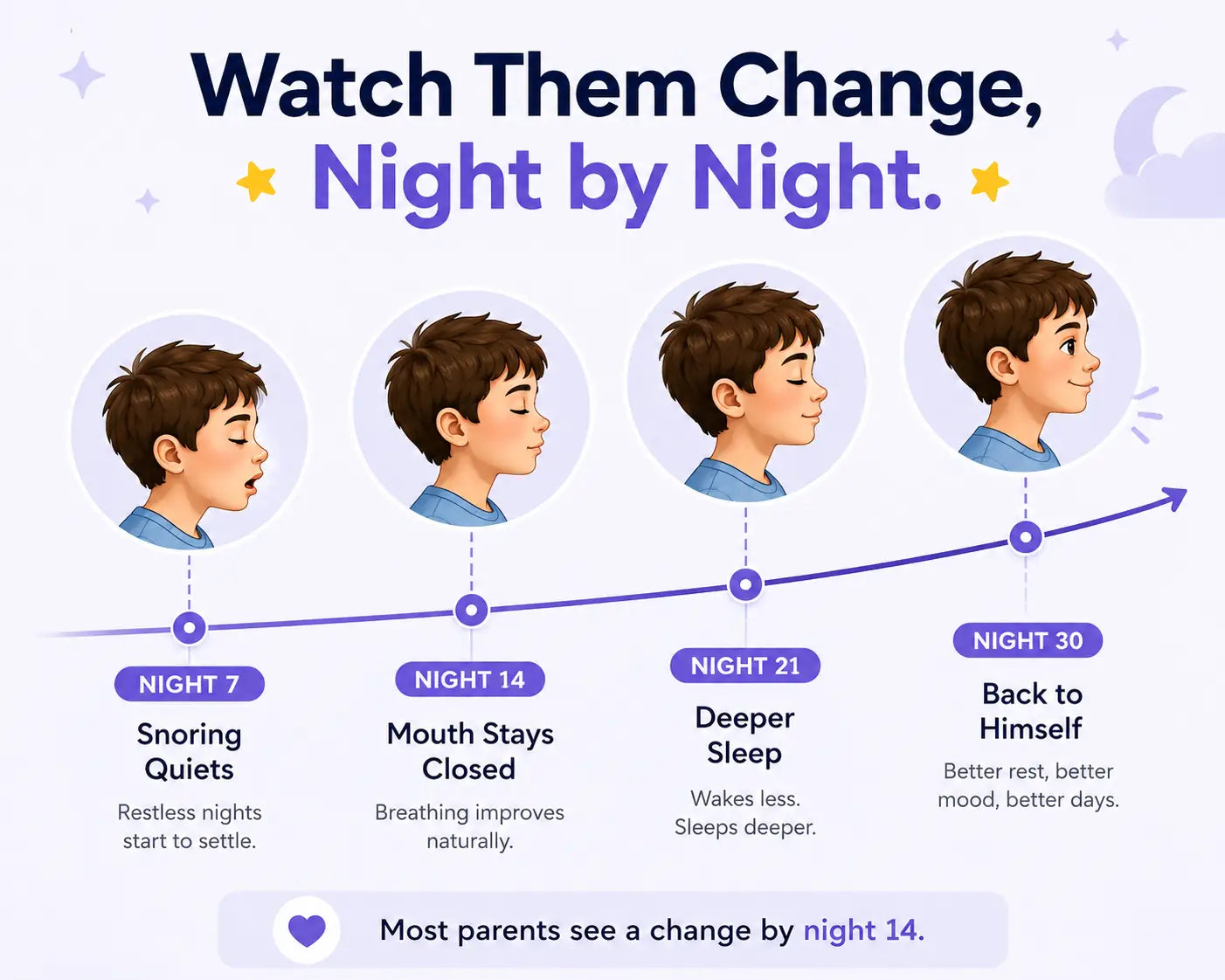 Watch Them Change,
Night by Night.

NIGHT 7
Snoring Quiets
Restless nights start to settle.

NIGHT 14
Mouth Stays Closed
Breathing improves naturally.

NIGHT 21
Deeper Sleep
Wakes less. Sleeps deeper.

NIGHT 30
Back to Himself
Better rest, better mood, better days.

Most parents see a change by night 14.